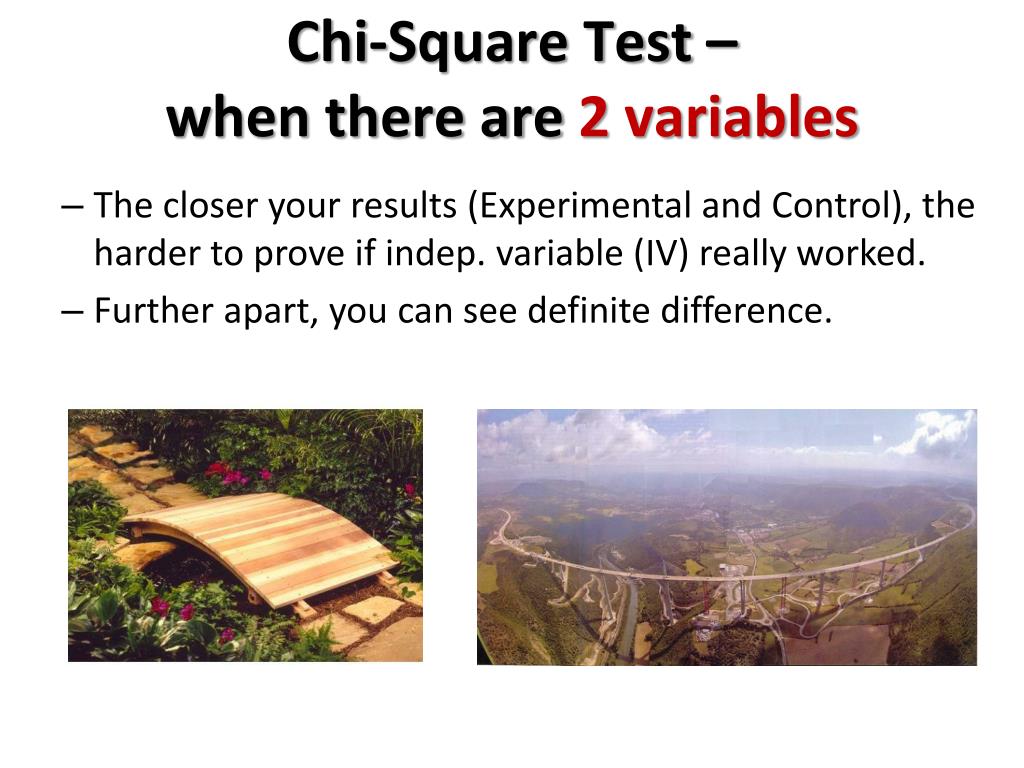 Chi-Square Test –
when there are 2 variables

– The closer your results (Experimental and Control), the harder to prove if indep. variable (IV) really worked.

– Further apart, you can see definite difference.